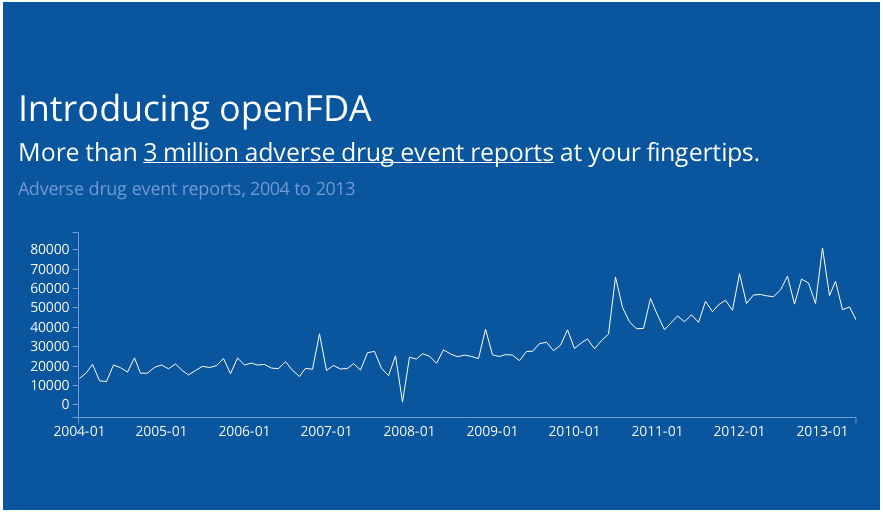 Introducing openFDA

More than 3 million adverse drug event reports at your fingertips.

Adverse drug event reports, 2004 to 2013

80000
70000
60000
50000
40000
30000
20000
10000
0

2004-01 2005-01 2006-01 2007-01 2008-01 2009-01 2010-01 2011-01 2012-01 2013-01